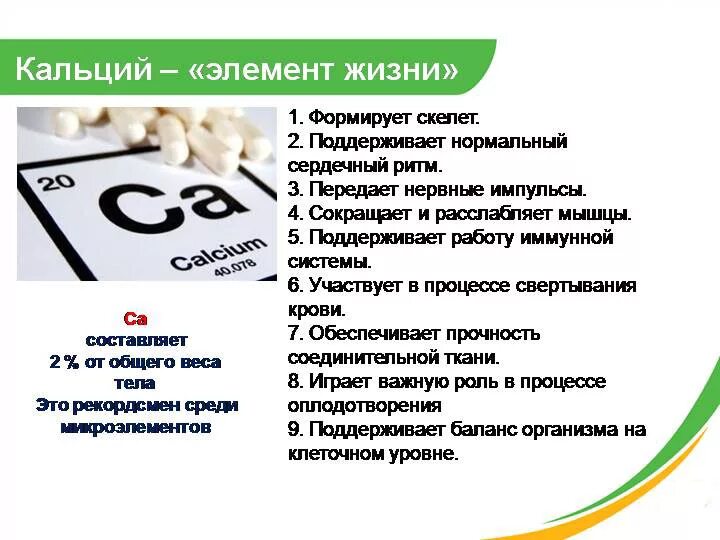 Кальций – «элемент жизни»

20
Ca
Calcium
40.078

Ca
составляет
2 % от общего веса тела
Это рекордсмен среди микроэлементов

1. Формирует скелет.
2. Поддерживает нормальный сердечный ритм.
3. Передает нервные импульсы.
4. Сокращает и расслабляет мышцы.
5. Поддерживает работу иммунной системы.
6. Участвует в процессе свертывания крови.
7. Обеспечивает прочность соединительной ткани.
8. Играет важную роль в процессе оплодотворения
9. Поддерживает баланс организма на клеточном уровне.